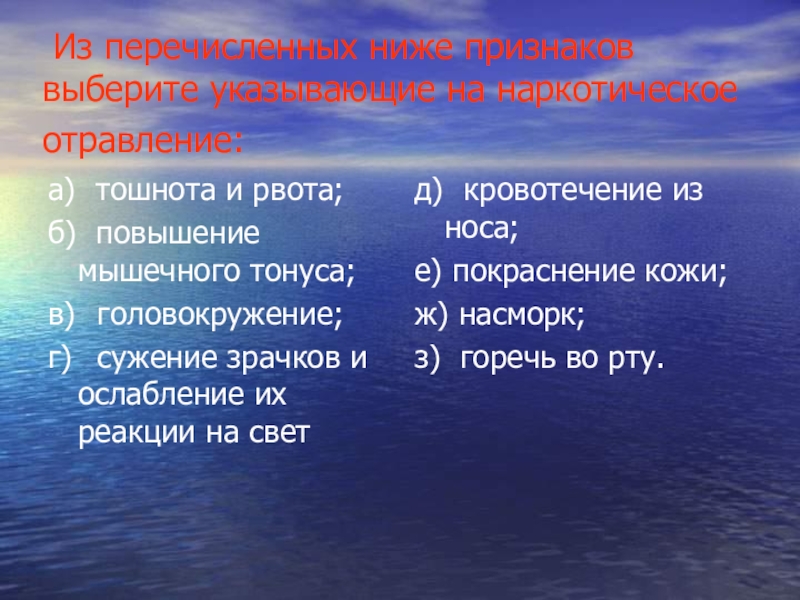 Из перечисленных ниже признаков выберите указывающие на наркотическое отравление:

а) тошнота и рвота;
б) повышение мышечного тонуса;
в) головокружение;
г) сужение зрачков и ослабление их реакции на свет

д) кровотечение из носа;
е) покраснение кожи;
ж) насморк;
з) горечь во рту.